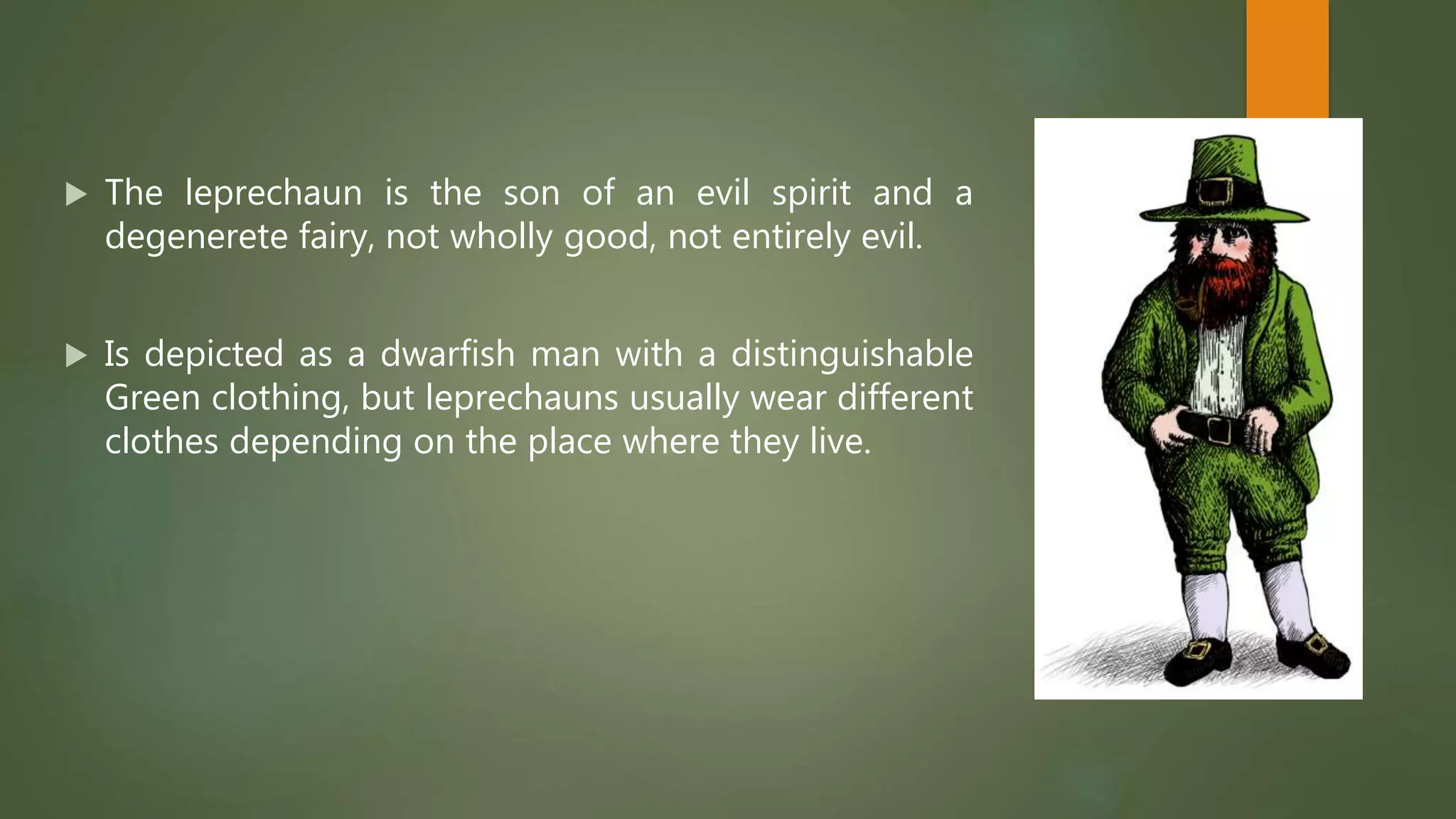 ▶ The leprechaun is the son of an evil spirit and a degenerete fairy, not wholly good, not entirely evil.

▶ Is depicted as a dwarfish man with a distinguishable Green clothing, but leprechauns usually wear different clothes depending on the place where they live.